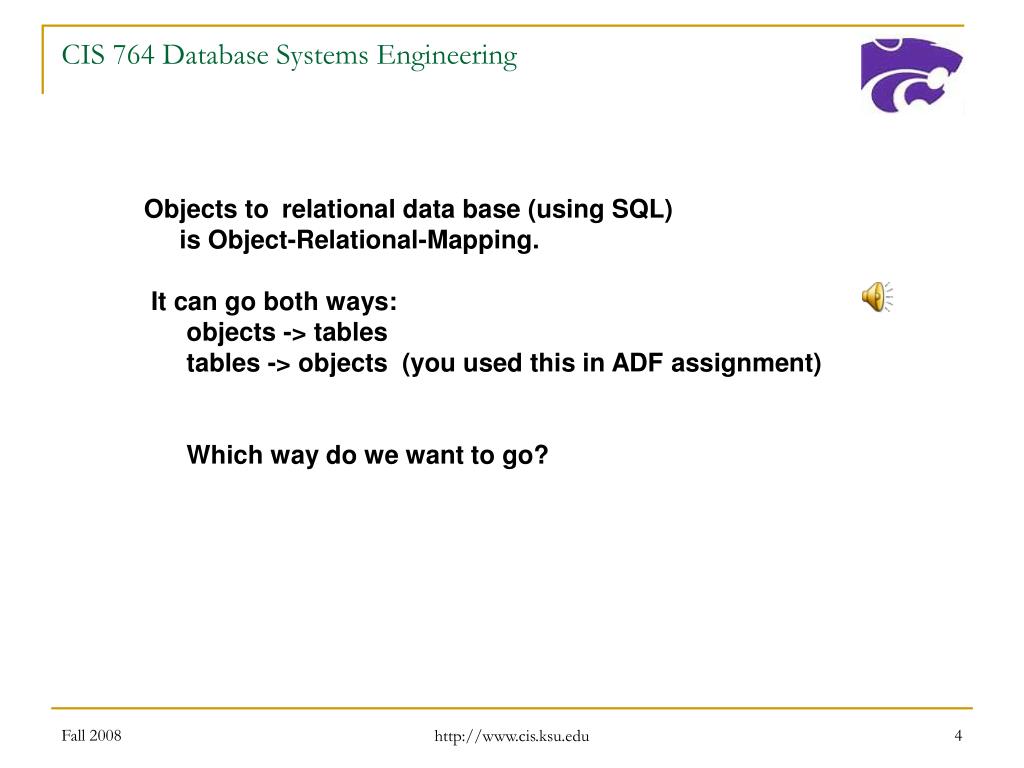 CIS 764 Database Systems Engineering

Objects to relational data base (using SQL) is Object-Relational-Mapping.

It can go both ways:
objects -> tables
tables -> objects (you used this in ADF assignment)

Which way do we want to go?

Fall 2008

http://www.cis.ksu.edu

4